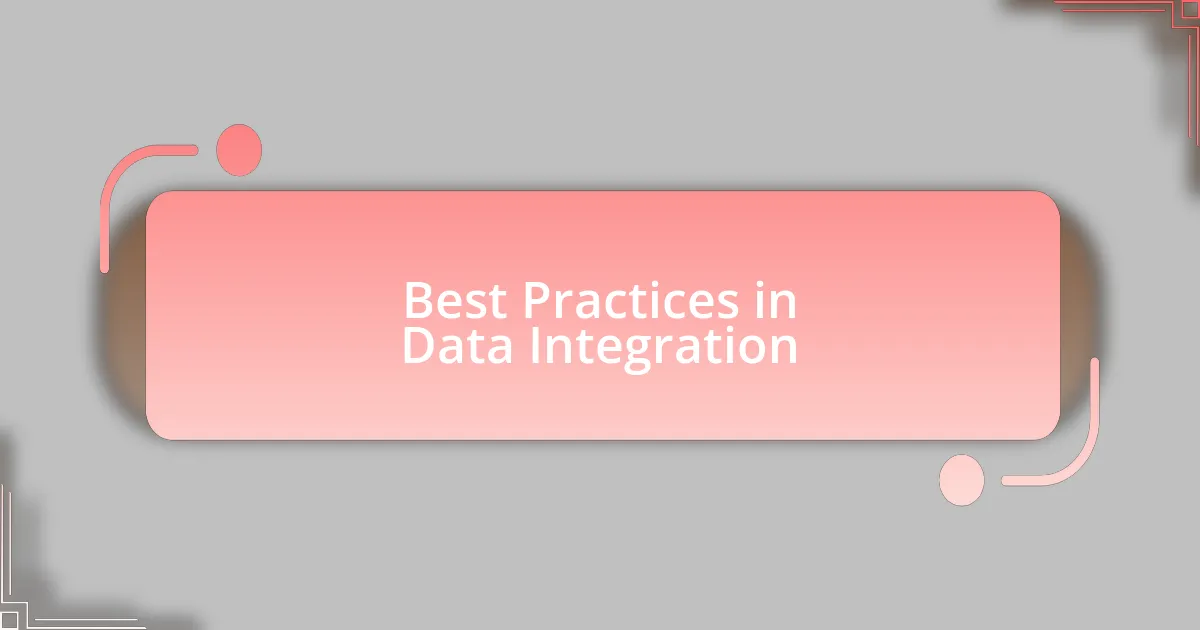 Best Practices in Data Integration